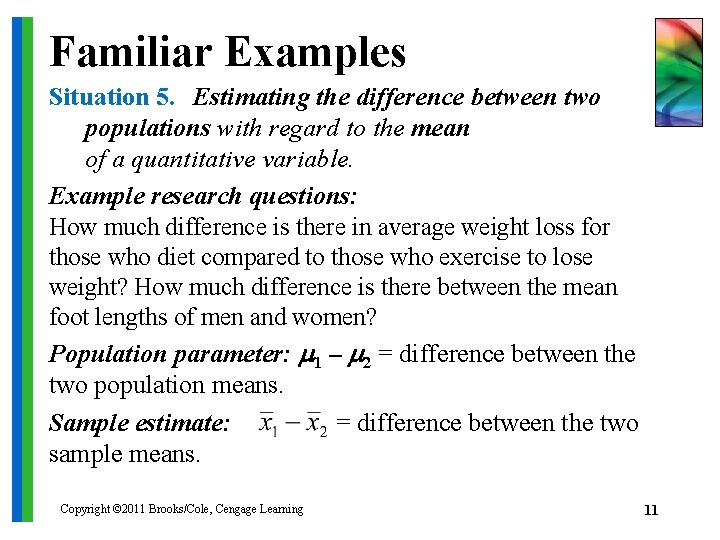 Familiar Examples

Situation 5. Estimating the difference between two populations with regard to the mean of a quantitative variable.

Example research questions:
How much difference is there in average weight loss for those who diet compared to those who exercise to lose weight? How much difference is there between the mean foot lengths of men and women?

Population parameter: $\mu_1 - \mu_2$ = difference between the two population means.

Sample estimate: $\bar{x}_1 - \bar{x}_2$ = difference between the two sample means.

Copyright ©2011 Brooks/Cole, Cengage Learning

11